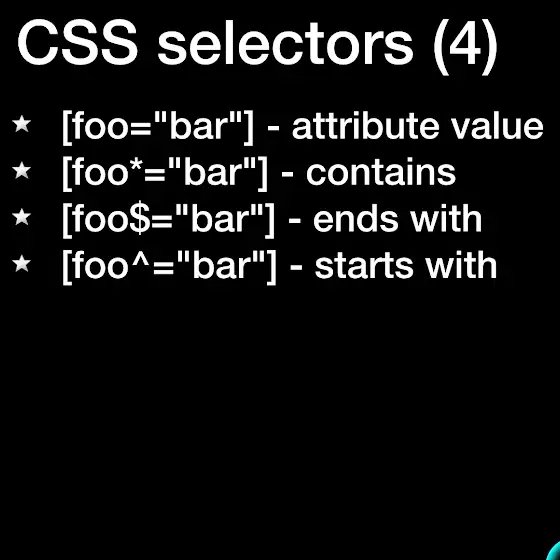 CSS selectors (4)

★ [foo="bar"] - attribute value
★ [foo*="bar"] - contains
★ [foo$="bar"] - ends with
★ [foo^="bar"] - starts with